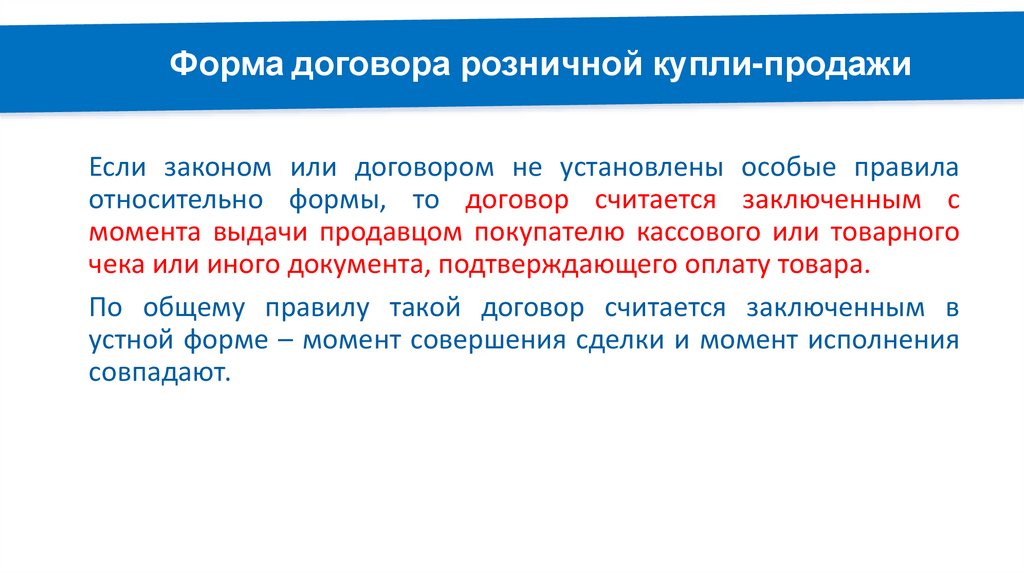 Форма договора розничной купли-продажи

Если законом или договором не установлены особые правила относительно формы, то договор считается заключенным с момента выдачи продавцом покупателю кассового или товарного чека или иного документа, подтверждающего оплату товара.

По общему правилу такой договор считается заключенным в устной форме – момент совершения сделки и момент исполнения совпадают.